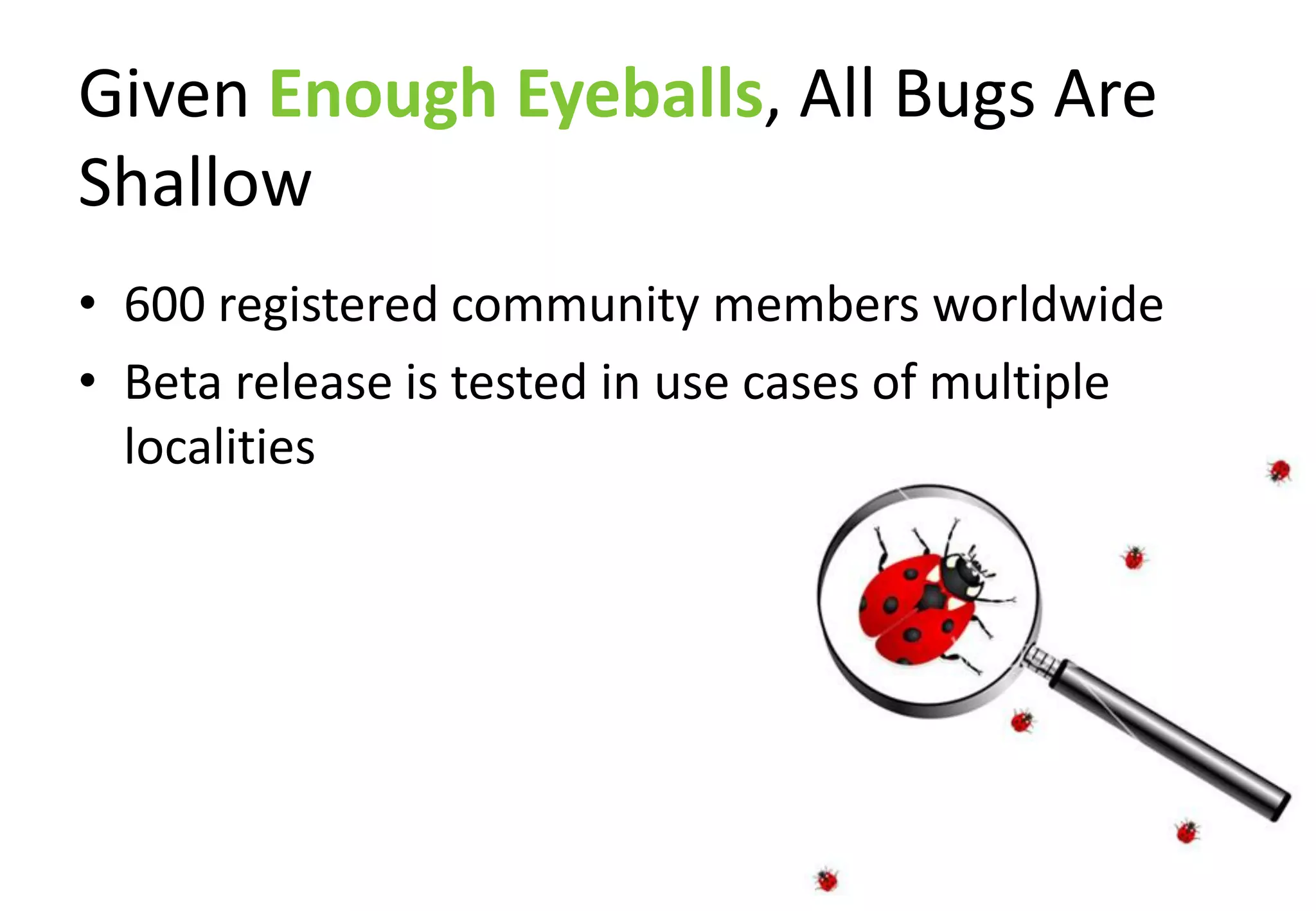 Given Enough Eyeballs, All Bugs Are Shallow

• 600 registered community members worldwide
• Beta release is tested in use cases of multiple localities